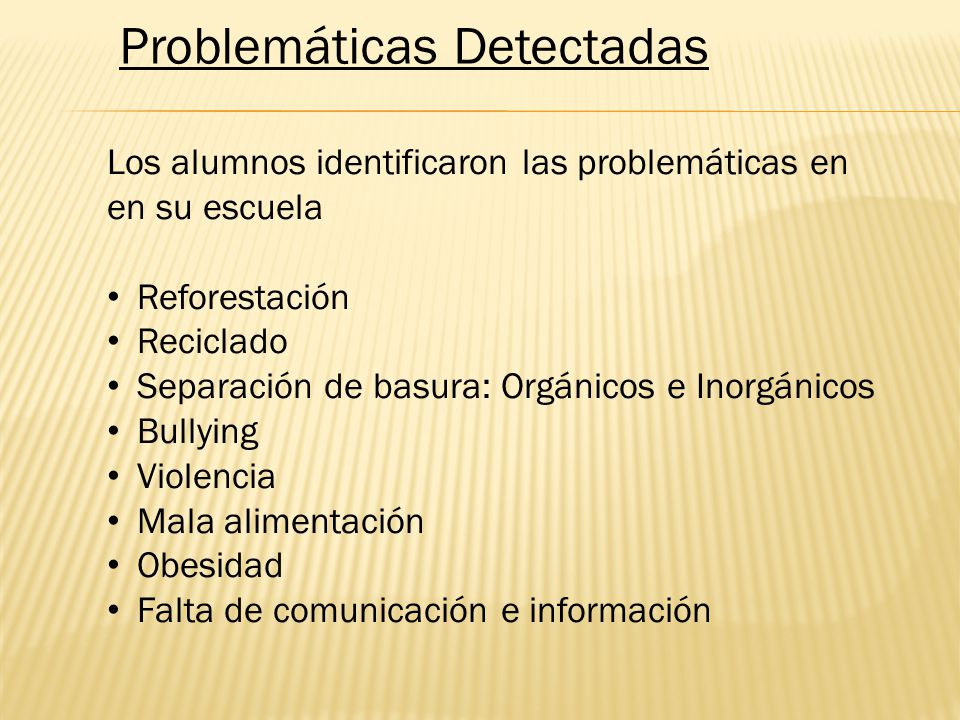 Problemáticas Detectadas

Los alumnos identificaron las problemáticas en en su escuela

• Reforestación
• Reciclado
• Separación de basura: Orgánicos e Inorgánicos
• Bullying
• Violencia
• Mala alimentación
• Obesidad
• Falta de comunicación e información